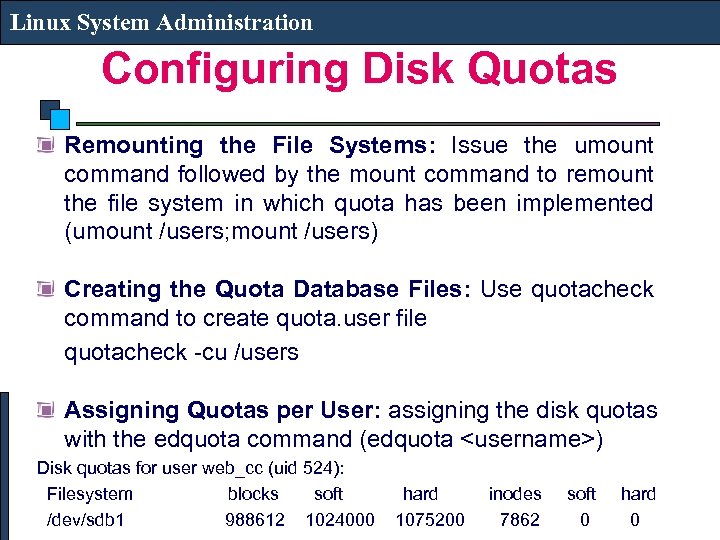 Linux System Administration

Configuring Disk Quotas

Remounting the File Systems: Issue the umount command followed by the mount command to remount the file system in which quota has been implemented (umount /users;mount /users)

Creating the Quota Database Files: Use quotacheck command to create quota.user file
quotacheck -cu /users

Assigning Quotas per User: assigning the disk quotas with the edquota command (edquota <username>)

Disk quotas for user web_cc (uid 524):

| Filesystem | blocks | soft | hard | inodes | soft | hard |
|---|---|---|---|---|---|---|
| /dev/sdb1 | 988612 | 1024000 | 1075200 | 7862 | 0 | 0 |